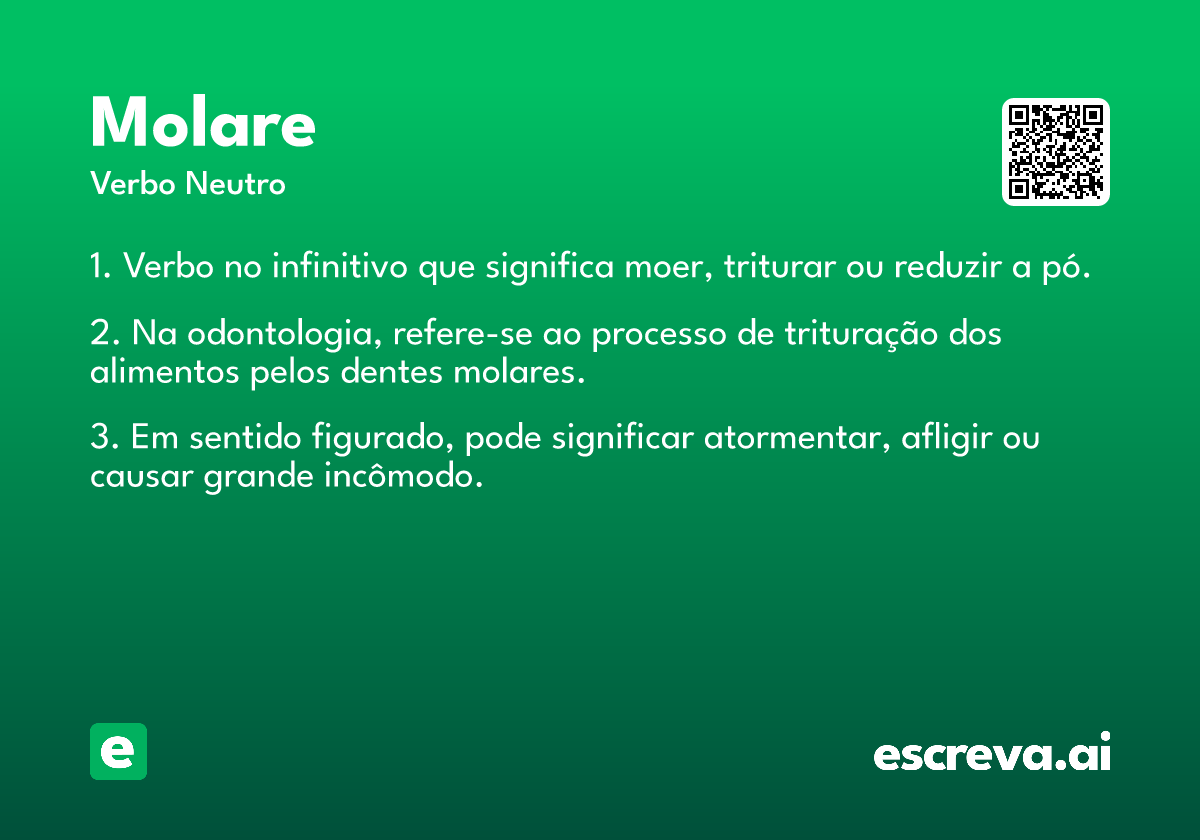 Molare
Verbo Neutro

1. Verbo no infinitivo que significa moer, triturar ou reduzir a pó.

2. Na odontologia, refere-se ao processo de trituração dos alimentos pelos dentes molares.

3. Em sentido figurado, pode significar atormentar, afligir ou causar grande incômodo.

e

escreva.ai